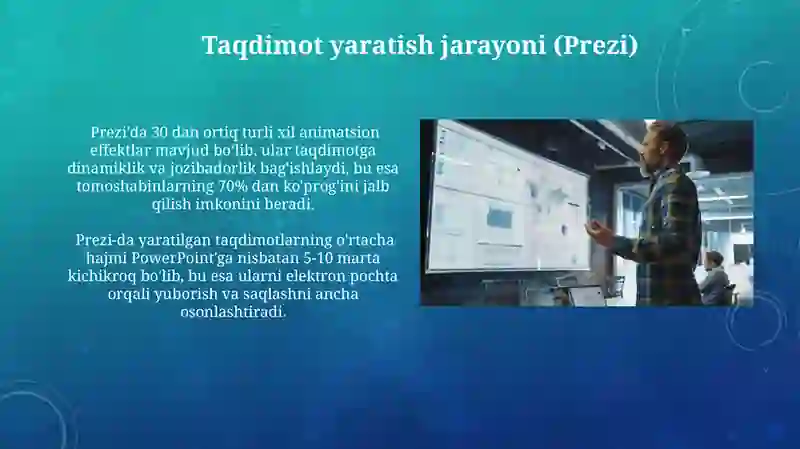 Taqdimot yaratish jarayoni (Prezi)

Prezi'da 30 dan ortiq turli xil animatsion effektlar mavjud bo'lib, ular taqdimotga dinamiklik va jozibadorlik bag'ishlaydi, bu esa tomoshabinlarning 70% dan ko'prog'ini jalb qilish imkonini beradi.

Prezi-da yaratilgan taqdimotlarning o'rtacha hajmi PowerPoint'ga nisbatan 5-10 marta kichikroq bo'lib, bu esa ularni elektron pochta orqali yuborish va saqlashni ancha osonlashtiradi.